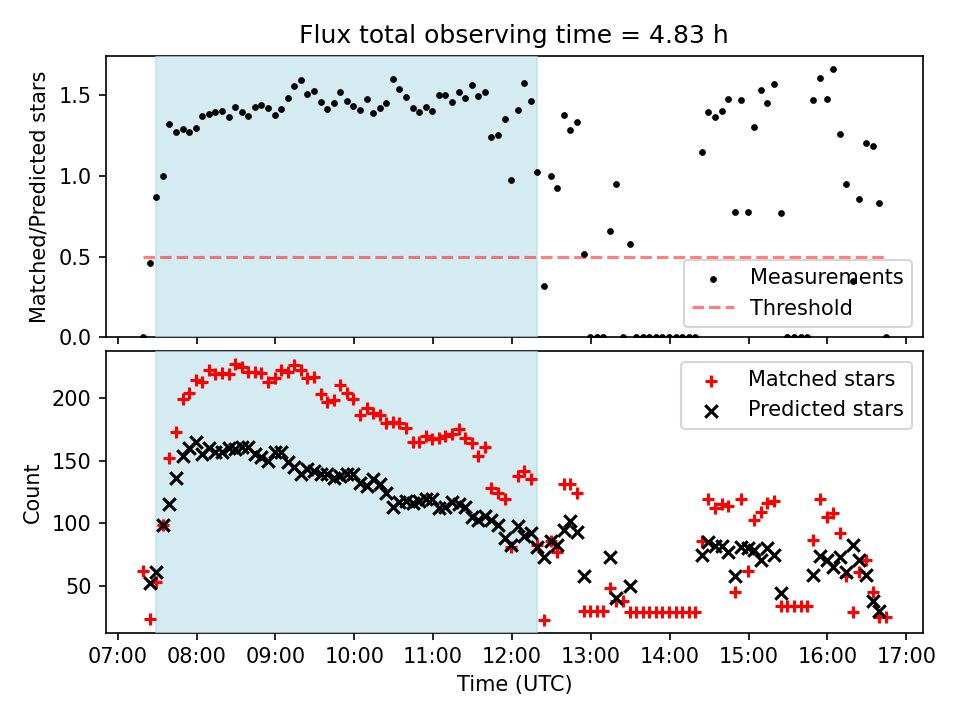 Flux total observing time = 4.83 h

Matched/Predicted stars
1.5
1.0
0.5
0.0

Measurements
Threshold

Count
200
150
100
50

Matched stars
Predicted stars

07:00 08:00 09:00 10:00 11:00 12:00 13:00 14:00 15:00 16:00 17:00
Time (UTC)